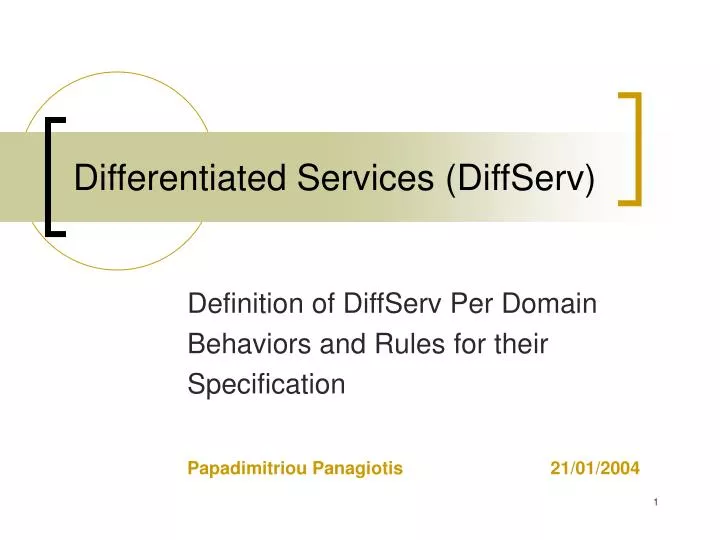 Differentiated Services (DiffServ)

Definition of DiffServ Per Domain Behaviors and Rules for their Specification

Papadimitriou Panagiotis 21/01/2004

1